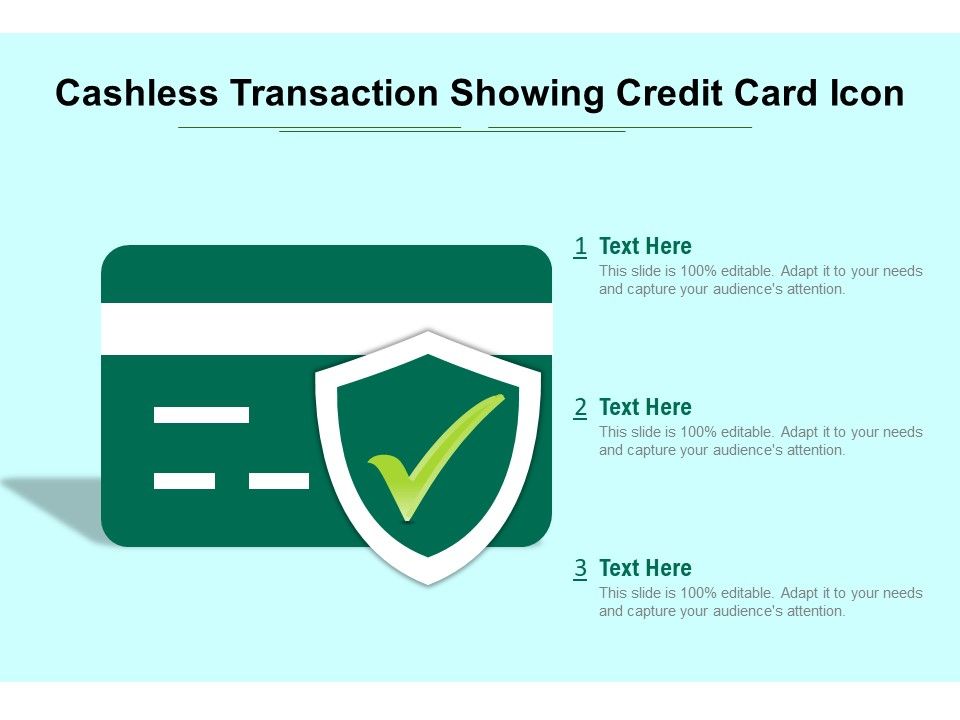 Cashless Transaction Showing Credit Card Icon

1 Text Here
This slide is 100% editable. Adapt it to your needs and capture your audience's attention.

2 Text Here
This slide is 100% editable. Adapt it to your needs and capture your audience's attention.

3 Text Here
This slide is 100% editable. Adapt it to your needs and capture your audience's attention.